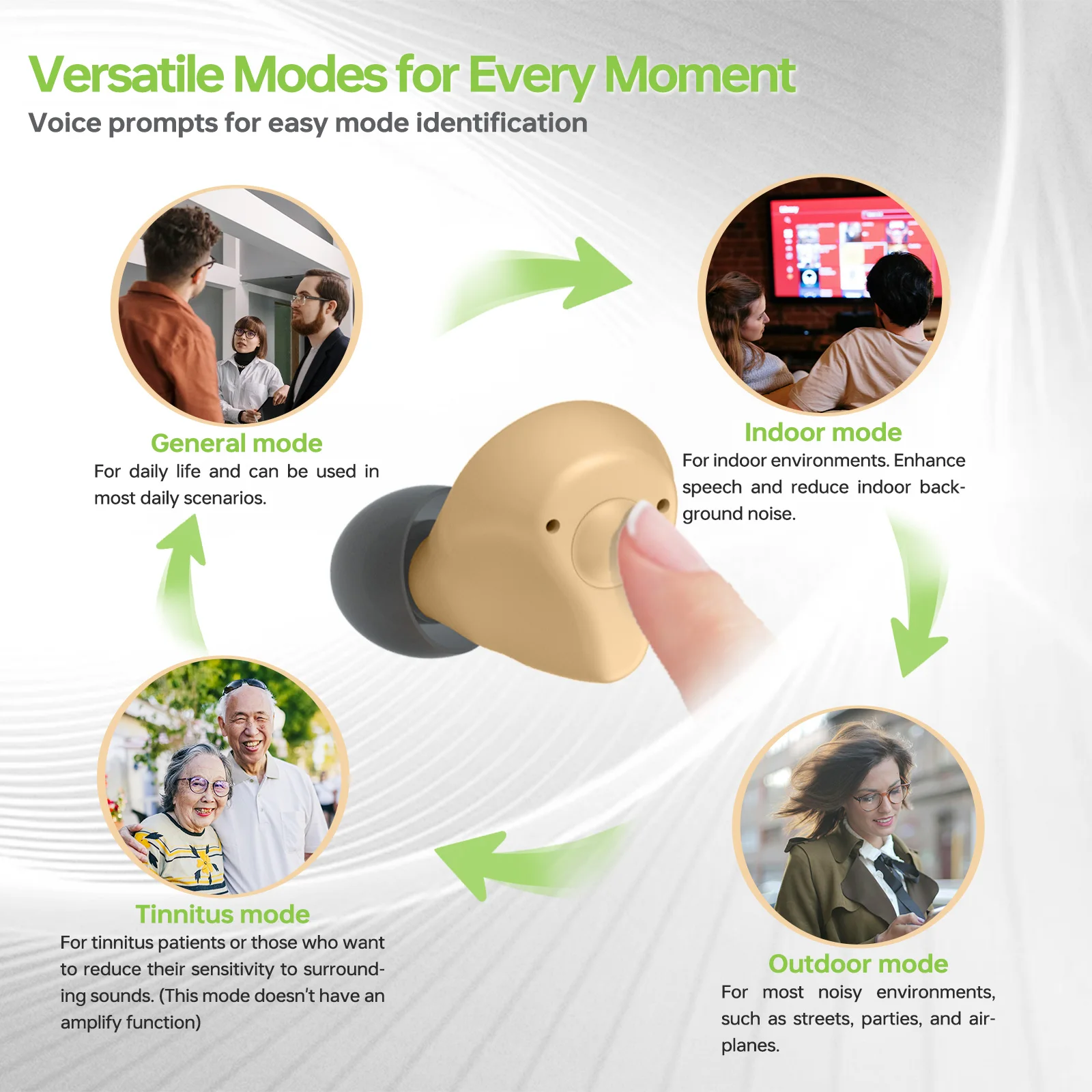 Versatile Modes for Every Moment
Voice prompts for easy mode identification

General mode
For daily life and can be used in most daily scenarios.

Indoor mode
For indoor environments. Enhance speech and reduce indoor background noise.

Tinnitus mode
For tinnitus patients or those who want to reduce their sensitivity to surrounding sounds. (This mode doesn't have an amplify function)

Outdoor mode
For most noisy environments, such as streets, parties, and airplanes.